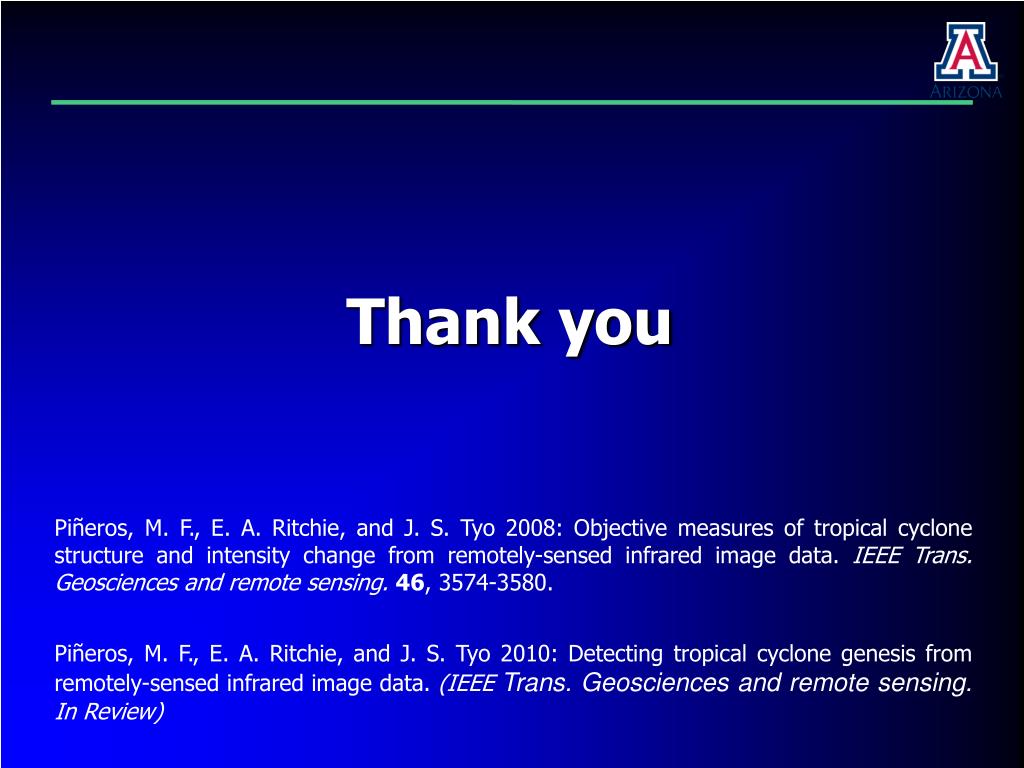 A
ARIZONA

Thank you

Piñeros, M. F., E. A. Ritchie, and J. S. Tyo 2008: Objective measures of tropical cyclone structure and intensity change from remotely-sensed infrared image data. IEEE Trans. Geosciences and remote sensing. 46, 3574-3580.

Piñeros, M. F., E. A. Ritchie, and J. S. Tyo 2010: Detecting tropical cyclone genesis from remotely-sensed infrared image data. (IEEE Trans. Geosciences and remote sensing. In Review)